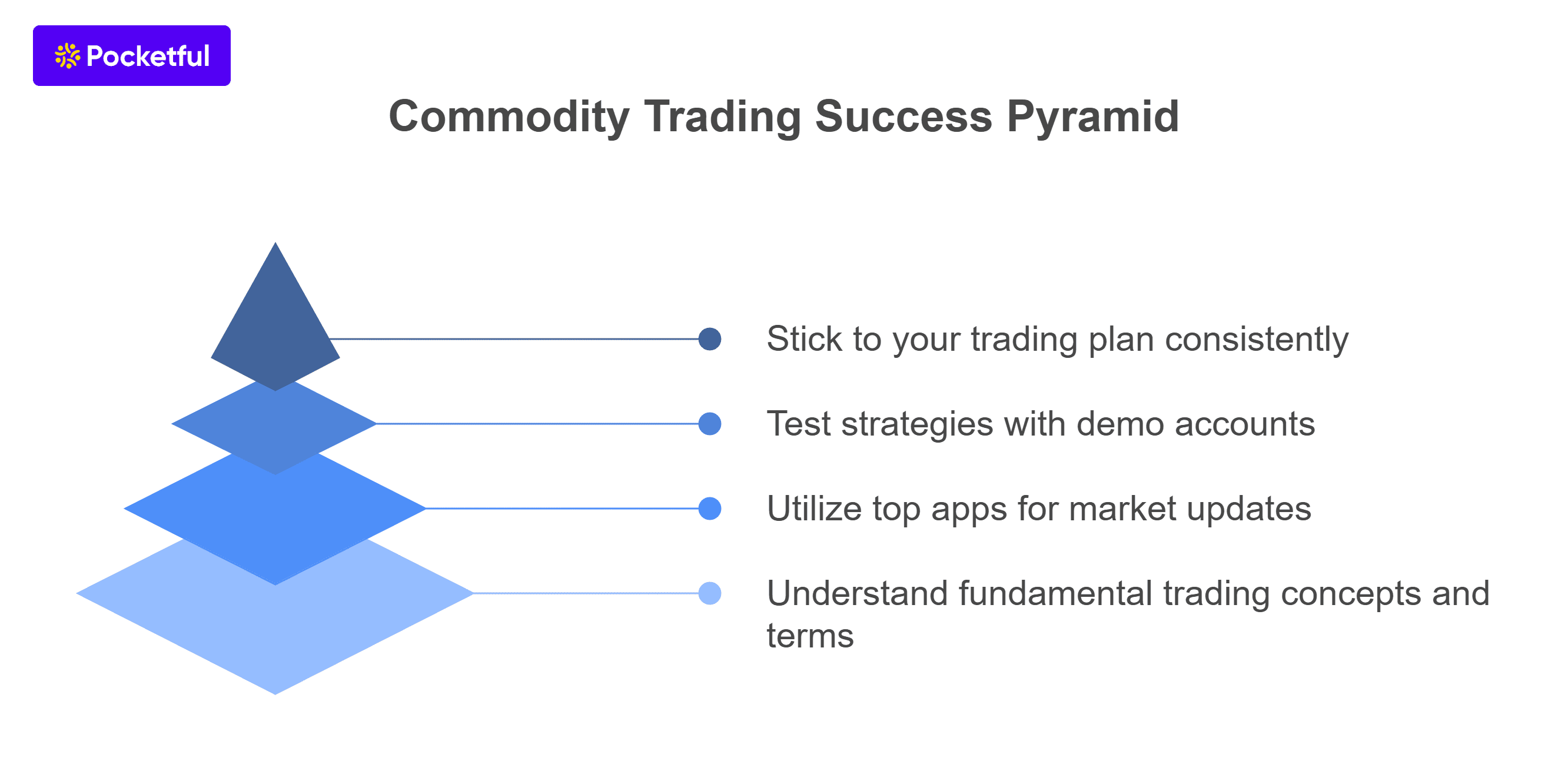 Pocketful

Commodity Trading Success Pyramid

Stick to your trading plan consistently

Test strategies with demo accounts

Utilize top apps for market updates

Understand fundamental trading concepts and terms